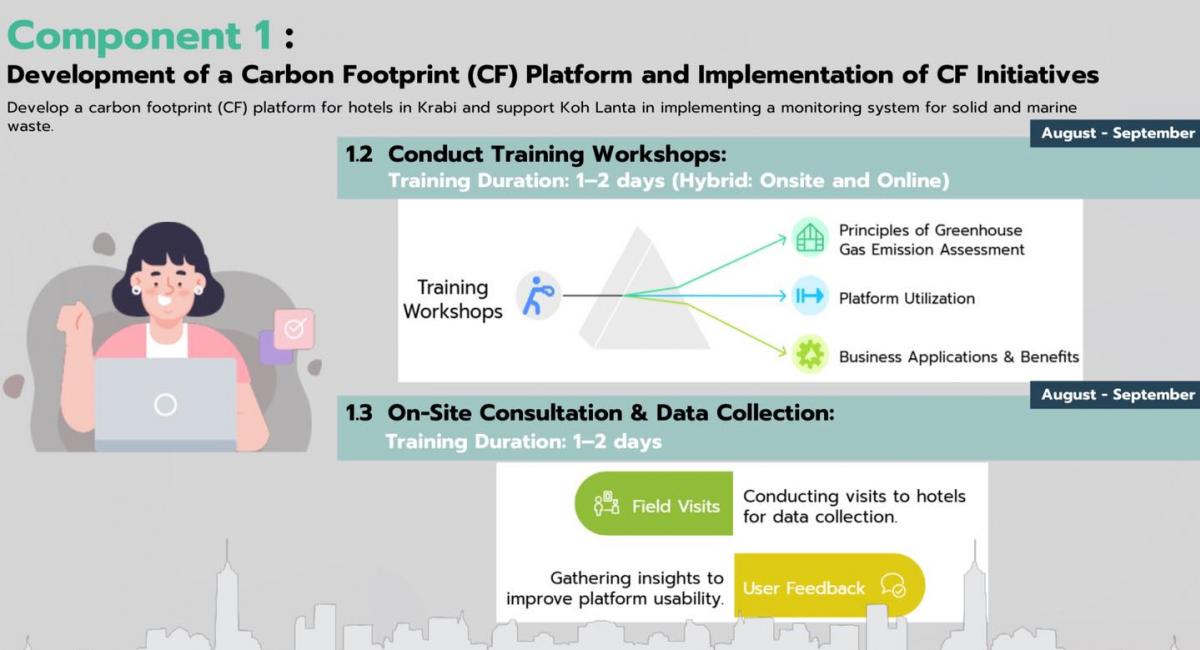 Component 1 :

Development of a Carbon Footprint (CF) Platform and Implementation of CF Initiatives

Develop a carbon footprint (CF) platform for hotels in Krabi and support Koh Lanta in implementing a monitoring system for solid and marine waste.

August - September

1.2 Conduct Training Workshops:
Training Duration: 1–2 days (Hybrid: Onsite and Online)

Training Workshops

Principles of Greenhouse Gas Emission Assessment

Platform Utilization

Business Applications & Benefits

August - September

1.3 On-Site Consultation & Data Collection:
Training Duration: 1–2 days

Field Visits

Conducting visits to hotels for data collection.

Gathering insights to improve platform usability.

User Feedback